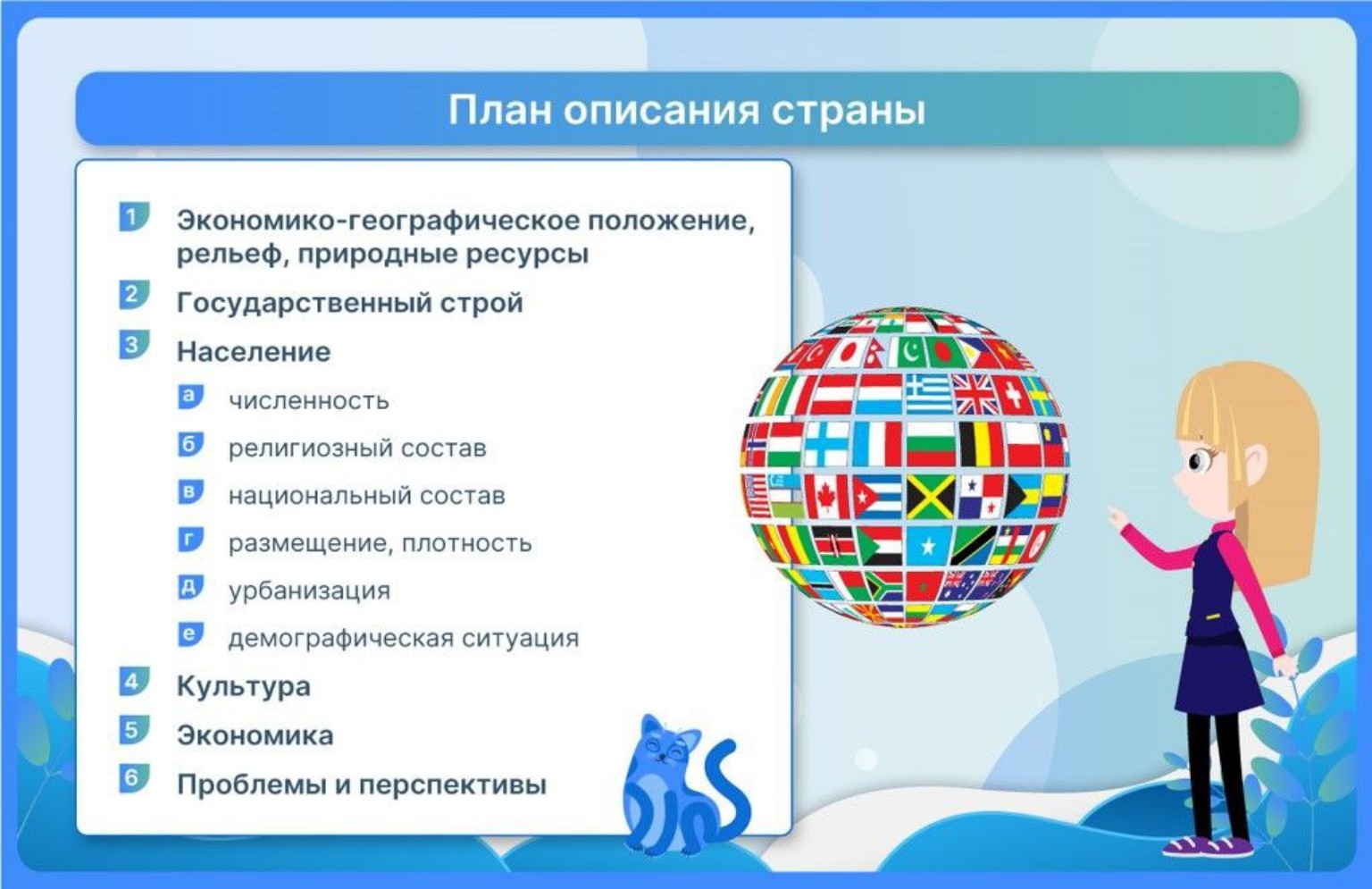 План описания страны

1 Экономико-географическое положение, рельеф, природные ресурсы
2 Государственный строй
3 Население
а численность
б религиозный состав
в национальный состав
г размещение, плотность
д урбанизация
е демографическая ситуация
4 Культура
5 Экономика
6 Проблемы и перспективы